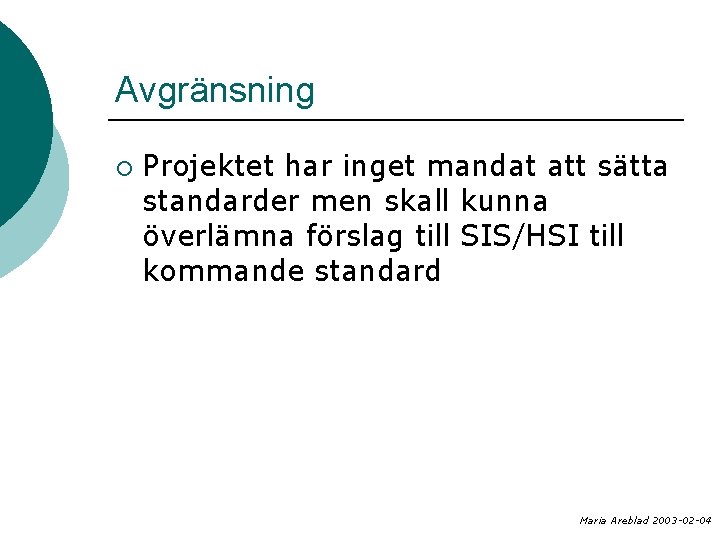 Avgränsning

○ Projektet har inget mandat att sätta standarder men skall kunna överlämna förslag till SIS/HSI till kommande standard

Maria Areblad 2003-02-04